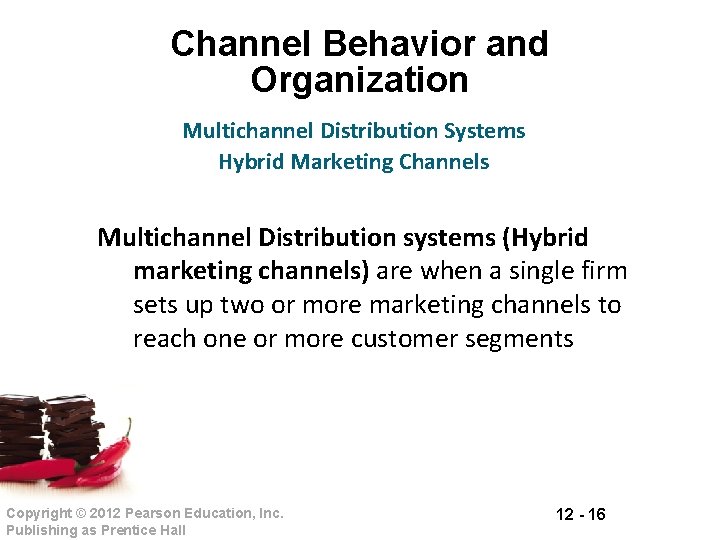 Channel Behavior and Organization

Multichannel Distribution Systems
Hybrid Marketing Channels

Multichannel Distribution systems (Hybrid marketing channels) are when a single firm sets up two or more marketing channels to reach one or more customer segments

Copyright © 2012 Pearson Education, Inc.
Publishing as Prentice Hall

12 - 16